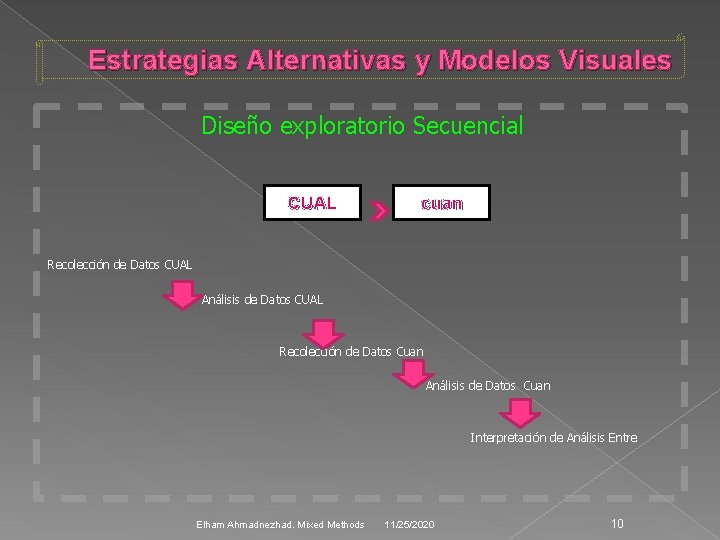 Estrategias Alternativas y Modelos Visuales

Diseño exploratorio Secuencial

CUAL

cuan

Recolección de Datos CUAL

Análisis de Datos CUAL

Recolección de Datos Cuan

Análisis de Datos Cuan

Interpretación de Análisis Entre

Elham Ahmadnezhad. Mixed Methods

11/25/2020

10